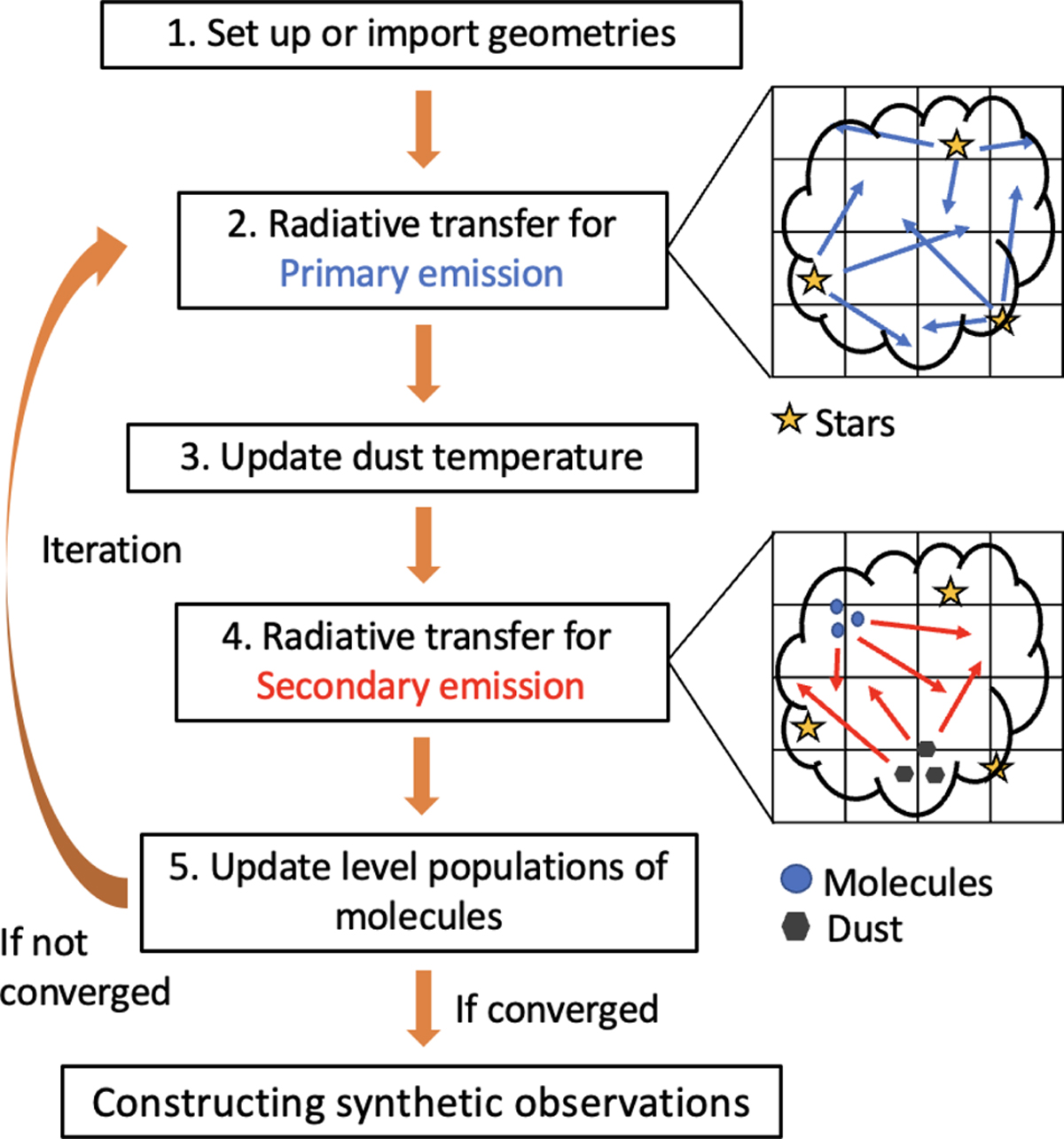 1. Set up or import geometries

2. Radiative transfer for Primary emission

Stars

3. Update dust temperature

Iteration

4. Radiative transfer for Secondary emission

5. Update level populations of molecules

Molecules
Dust

If not converged

If converged

Constructing synthetic observations